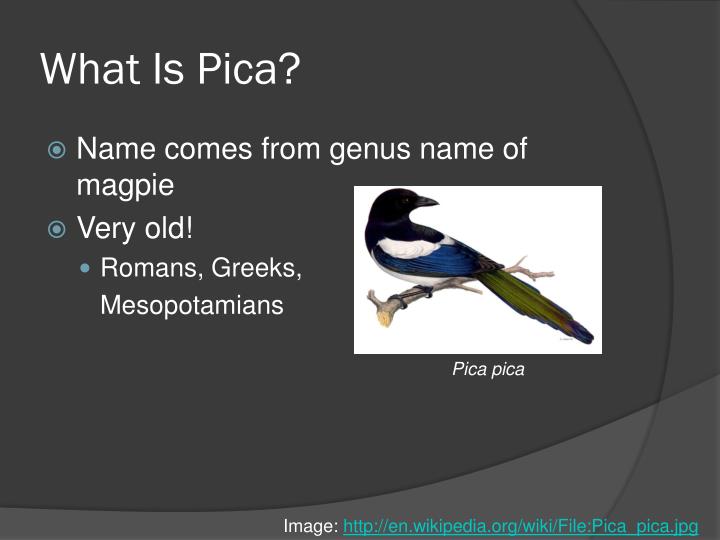 What Is Pica?

Name comes from genus name of magpie

Very old!

Romans, Greeks, Mesopotamians

Pica pica

Image: http://en.wikipedia.org/wiki/File:Pica_pica.jpg